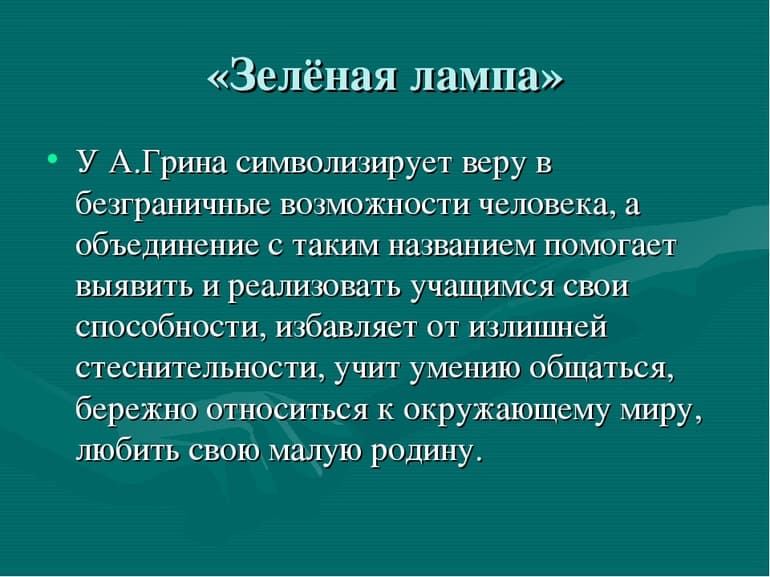 «Зелёная лампа»

• У А.Грина символизирует веру в безграничные возможности человека, а объединение с таким названием помогает выявить и реализовать учащимся свои способности, избавляет от излишней стеснительности, учит умению общаться, бережно относиться к окружающему миру, любить свою малую родину.